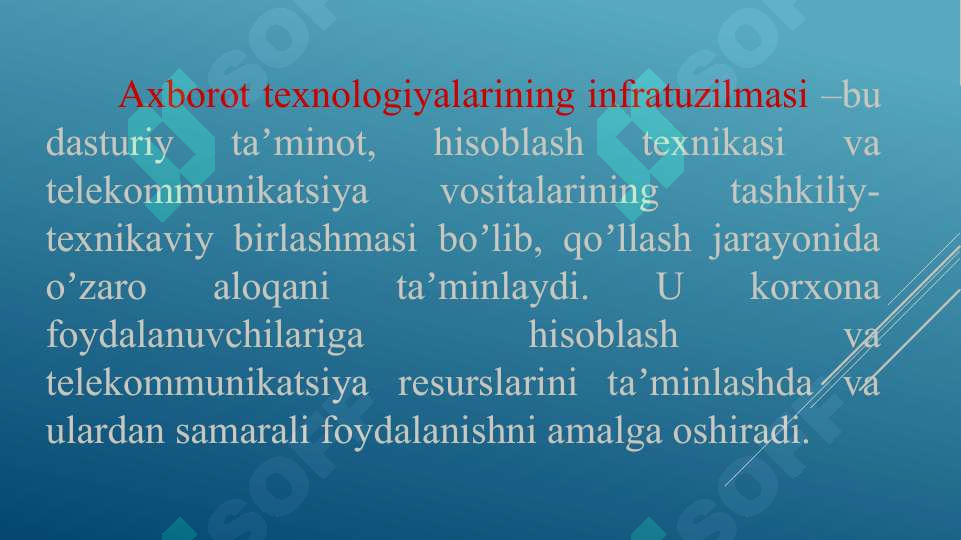 Axborot texnologiyalarining infratuzilmasi –bu dasturiy ta’minot, hisoblash texnikasi va telekommunikatsiya vositalarining tashkiliy-texnikaviy birlashmasi bo’lib, qo’llash jarayonida o’zaro aloqani ta’minlaydi. U korxona foydalanuvchilariga hisoblash va telekommunikatsiya resurslarini ta’minlashda va ulardan samarali foydalanishni amalga oshiradi.